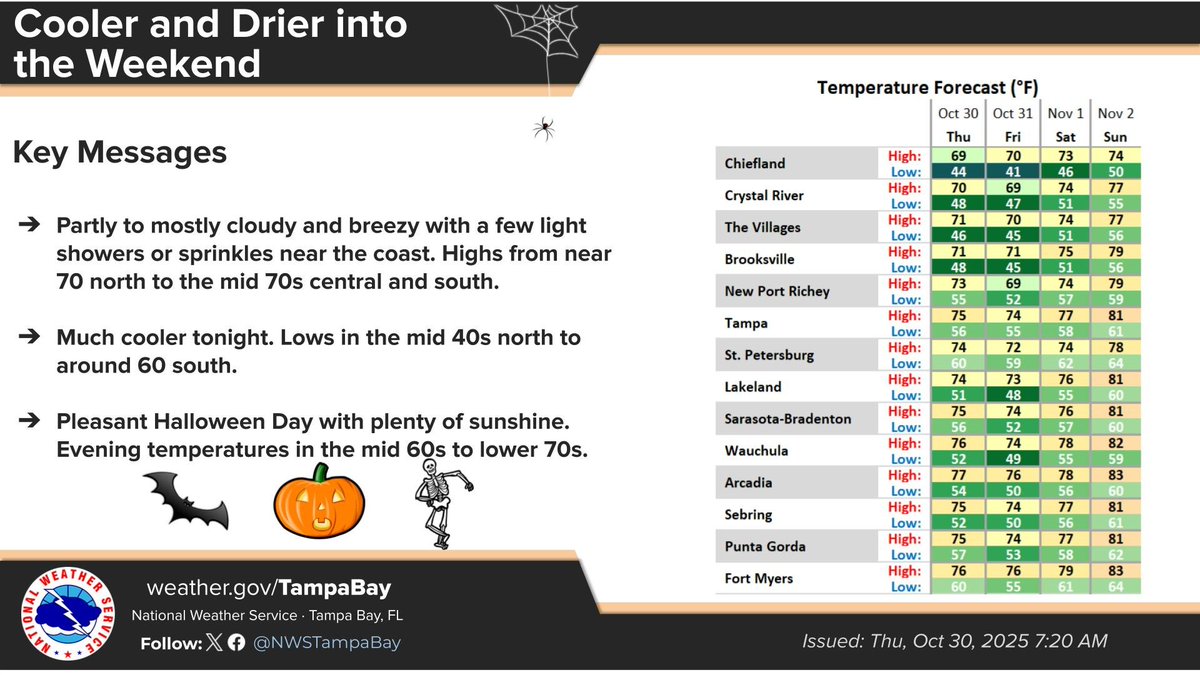 Cooler and Drier into the Weekend

Key Messages

➔ Partly to mostly cloudy and breezy with a few light showers or sprinkles near the coast. Highs from near 70 north to the mid 70s central and south.

➔ Much cooler tonight. Lows in the mid 40s north to around 60 south.

➔ Pleasant Halloween Day with plenty of sunshine. Evening temperatures in the mid 60s to lower 70s.

Temperature Forecast (°F)

| | | Oct 30 Thu | Oct 31 Fri | Nov 1 Sat | Nov 2 Sun |
|---|---|---|---|---|---|
| Chiefland | High: | 69 | 70 | 73 | 74 |
| | Low: | 44 | 41 | 46 | 50 |
| Crystal River | High: | 70 | 69 | 74 | 77 |
| | Low: | 48 | 47 | 51 | 55 |
| The Villages | High: | 71 | 70 | 74 | 77 |
| | Low: | 46 | 45 | 51 | 56 |
| Brooksville | High: | 71 | 71 | 75 | 79 |
| | Low: | 48 | 45 | 51 | 56 |
| New Port Richey | High: | 73 | 69 | 74 | 79 |
| | Low: | 55 | 52 | 57 | 59 |
| Tampa | High: | 75 | 74 | 77 | 81 |
| | Low: | 56 | 55 | 58 | 61 |
| St. Petersburg | High: | 74 | 72 | 74 | 78 |
| | Low: | 60 | 59 | 62 | 64 |
| Lakeland | High: | 74 | 73 | 76 | 81 |
| | Low: | 51 | 48 | 55 | 60 |
| Sarasota-Bradenton | High: | 75 | 74 | 76 | 81 |
| | Low: | 56 | 52 | 57 | 60 |
| Wauchula | High: | 76 | 74 | 78 | 82 |
| | Low: | 52 | 49 | 55 | 59 |
| Arcadia | High: | 77 | 76 | 78 | 83 |
| | Low: | 54 | 50 | 56 | 60 |
| Sebring | High: | 75 | 74 | 77 | 81 |
| | Low: | 52 | 50 | 56 | 61 |
| Punta Gorda | High: | 75 | 74 | 77 | 81 |
| | Low: | 57 | 53 | 58 | 62 |
| Fort Myers | High: | 76 | 76 | 79 | 83 |
| | Low: | 60 | 55 | 61 | 64 |

NATIONAL WEATHER SERVICE

weather.gov/TampaBay
National Weather Service · Tampa Bay, FL
Follow: @NWSTampaBay

Issued: Thu, Oct 30, 2025 7:20 AM